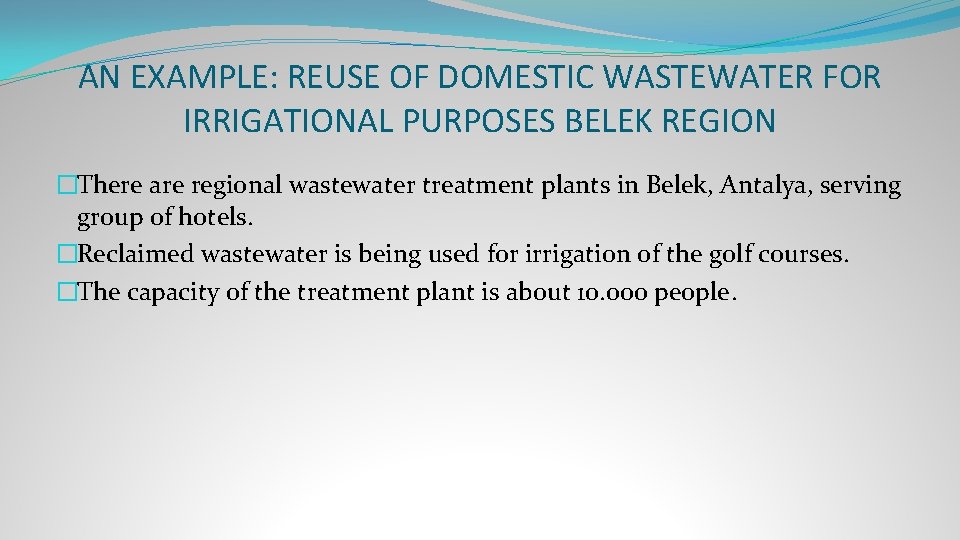 AN EXAMPLE: REUSE OF DOMESTIC WASTEWATER FOR IRRIGATIONAL PURPOSES BELEK REGION

�There are regional wastewater treatment plants in Belek, Antalya, serving group of hotels.
�Reclaimed wastewater is being used for irrigation of the golf courses.
�The capacity of the treatment plant is about 10.000 people.